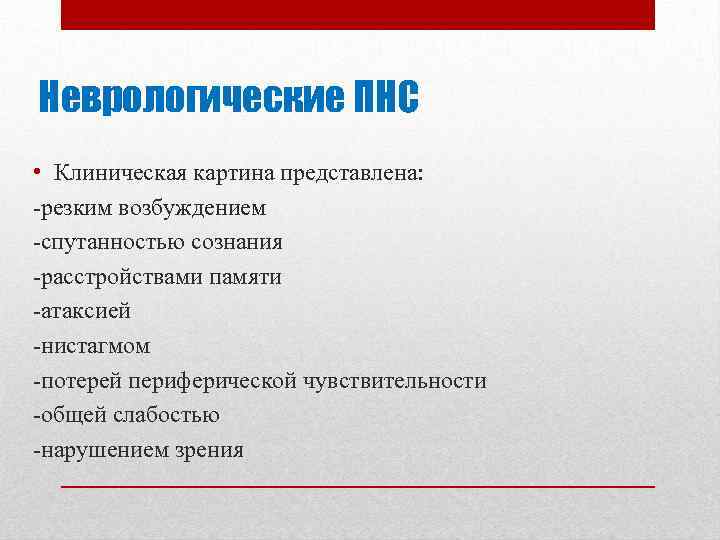 Неврологические ПНС

• Клиническая картина представлена:
-резким возбуждением
-спутанностью сознания
-расстройствами памяти
-атаксией
-нистагмом
-потерей периферической чувствительности
-общей слабостью
-нарушением зрения